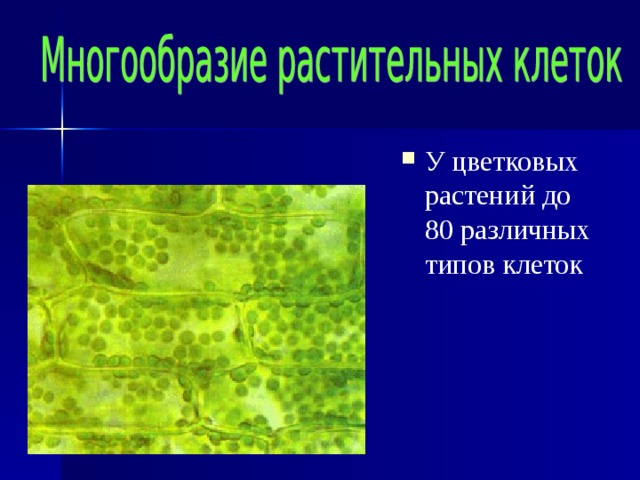 Многообразие растительных клеток

▪ У цветковых растений до 80 различных типов клеток